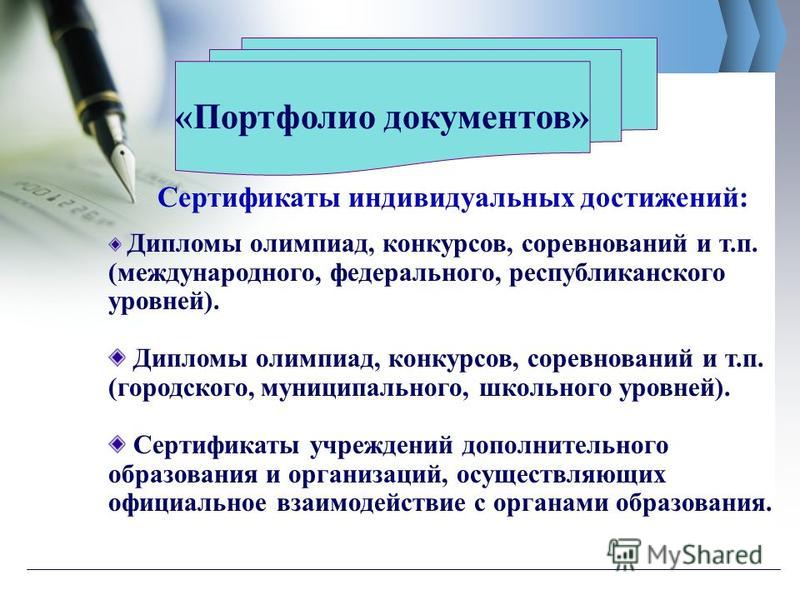 «Портфолио документов»

Сертификаты индивидуальных достижений:

Дипломы олимпиад, конкурсов, соревнований и т.п. (международного, федерального, республиканского уровней).

Дипломы олимпиад, конкурсов, соревнований и т.п. (городского, муниципального, школьного уровней).

Сертификаты учреждений дополнительного образования и организаций, осуществляющих официальное взаимодействие с органами образования.

MyShared